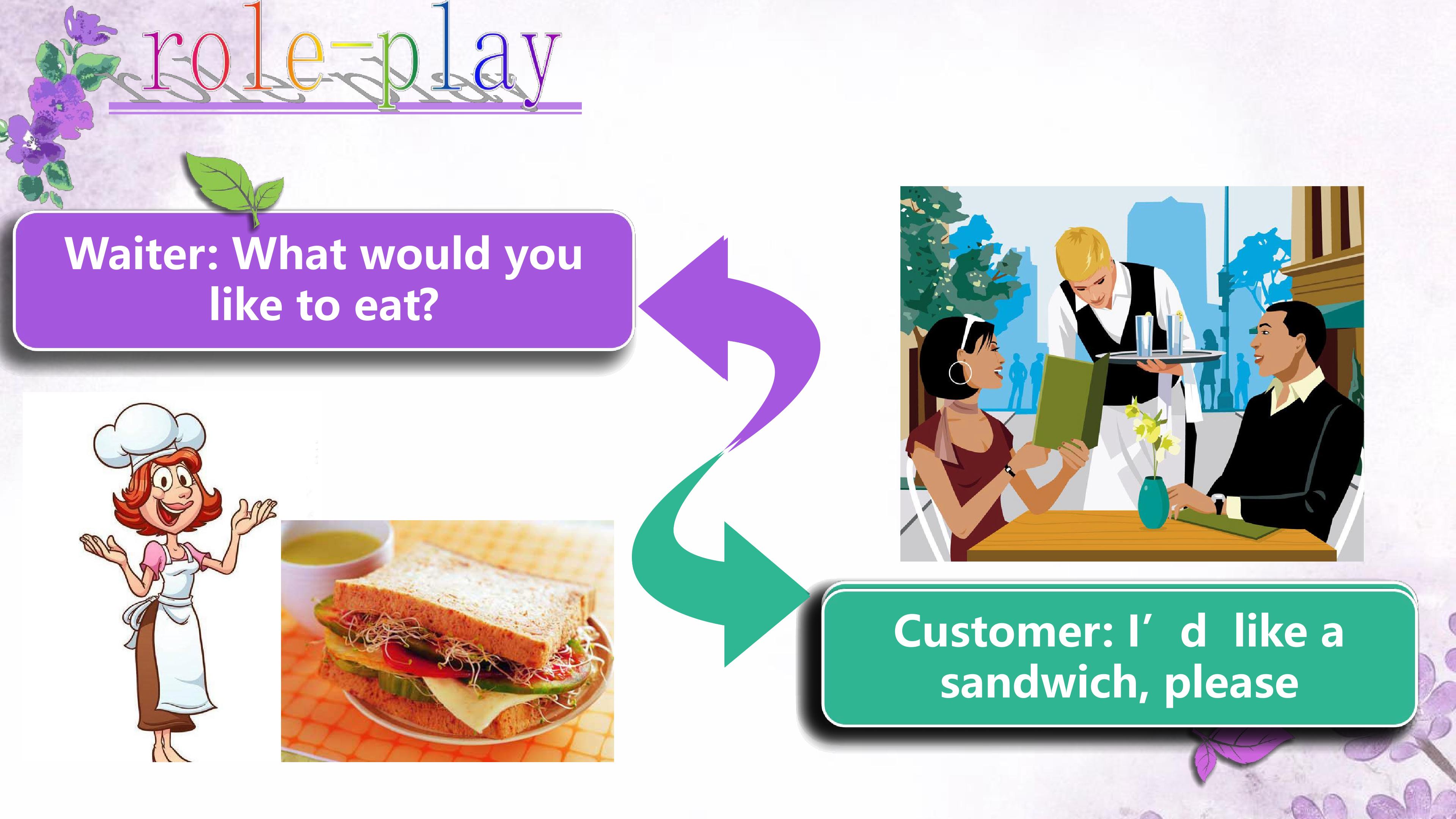 role-play

Waiter: What would you like to eat?

Customer: I’d like a sandwich, please